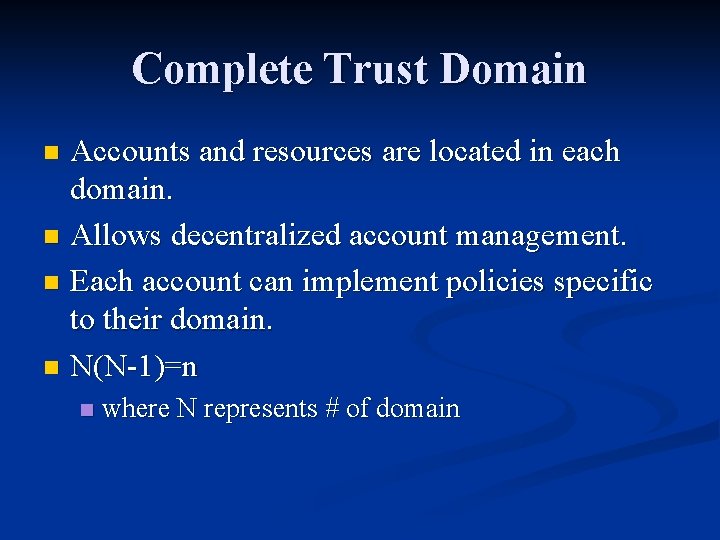 Complete Trust Domain

- Accounts and resources are located in each domain.
- Allows decentralized account management.
- Each account can implement policies specific to their domain.
- $N(N-1)=n$
  - where N represents # of domain